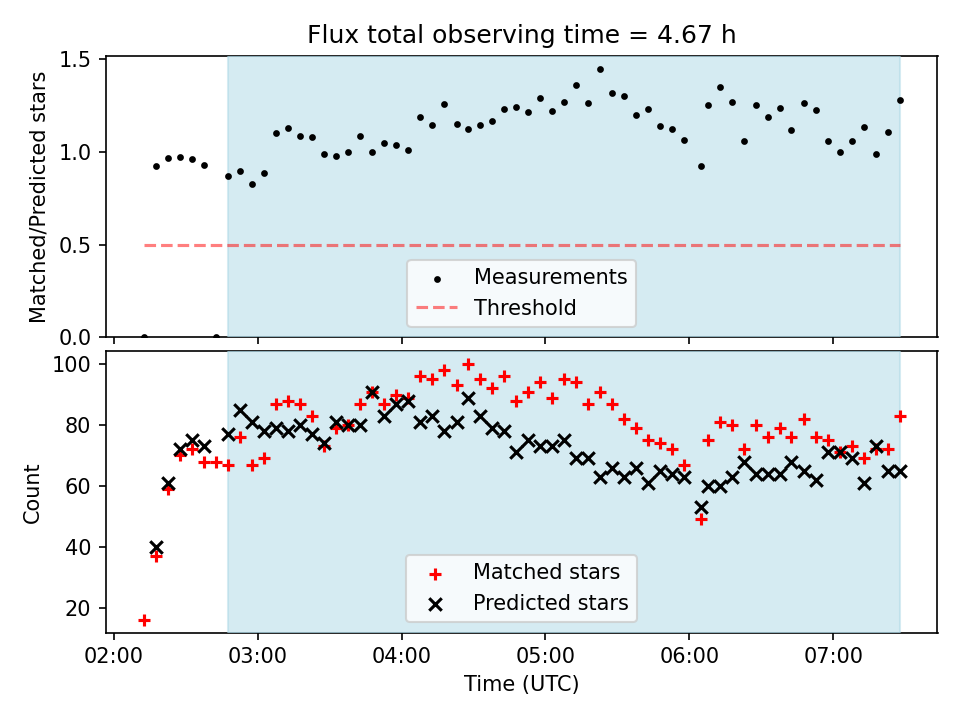 Flux total observing time = 4.67 h

Matched/Predicted stars

1.5
1.0
0.5
0.0

Measurements
Threshold

Count

100
80
60
40
20

Matched stars
Predicted stars

02:00 03:00 04:00 05:00 06:00 07:00

Time (UTC)